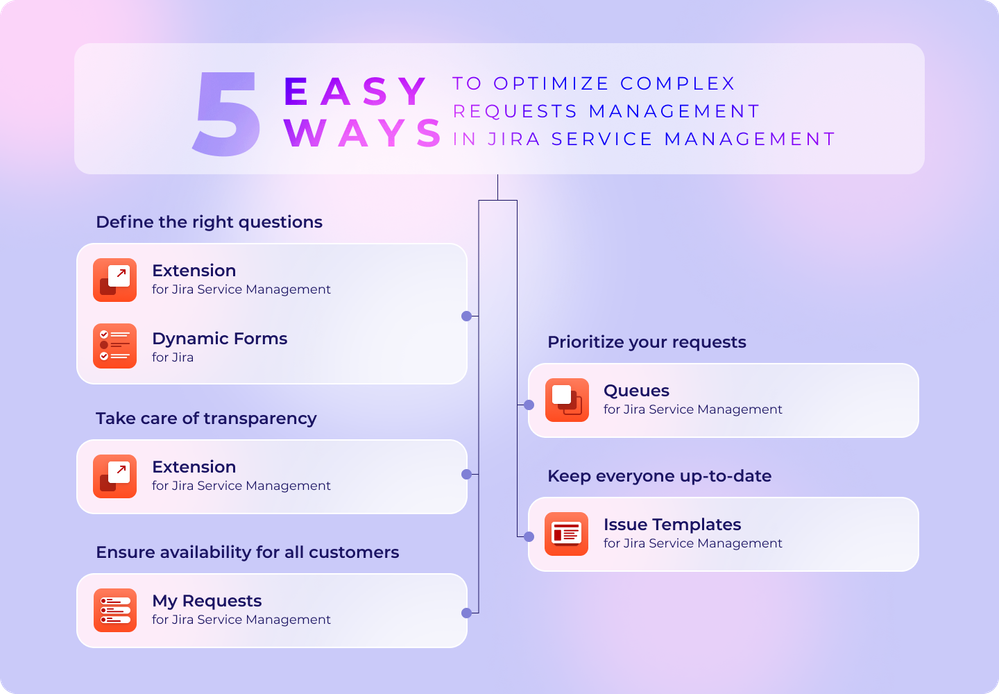 5 EASY WAYS TO OPTIMIZE COMPLEX REQUESTS MANAGEMENT IN JIRA SERVICE MANAGEMENT

Define the right questions

Extension
for Jira Service Management

Dynamic Forms
for Jira

Take care of transparency

Extension
for Jira Service Management

Ensure availability for all customers

My Requests
for Jira Service Management

Prioritize your requests

Queues
for Jira Service Management

Keep everyone up-to-date

Issue Templates
for Jira Service Management